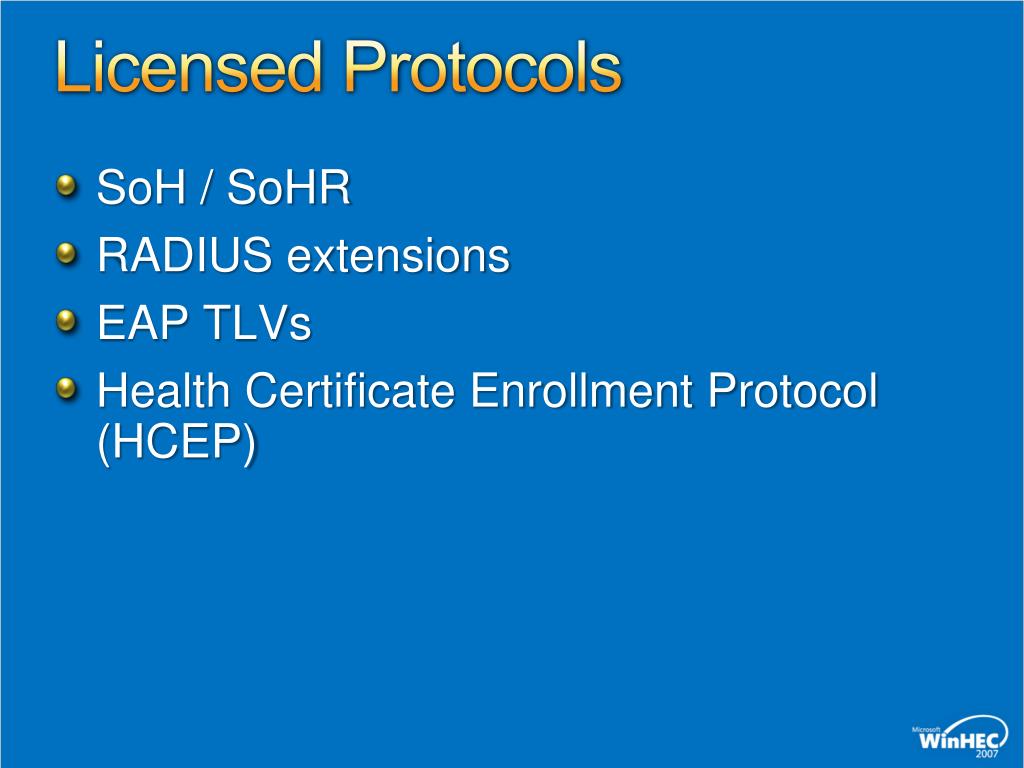 Licensed Protocols

SoH / SoHR
RADIUS extensions
EAP TLVs
Health Certificate Enrollment Protocol (HCEP)

Microsoft WinHEC 2007